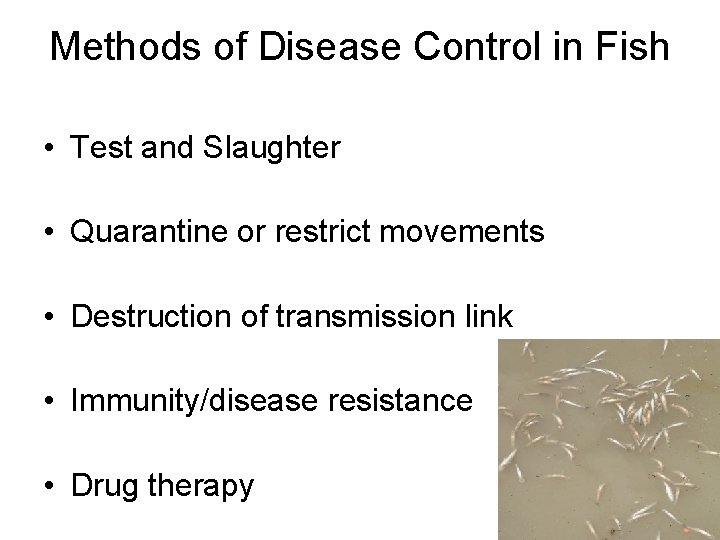 Methods of Disease Control in Fish

• Test and Slaughter

• Quarantine or restrict movements

• Destruction of transmission link

• Immunity/disease resistance

• Drug therapy